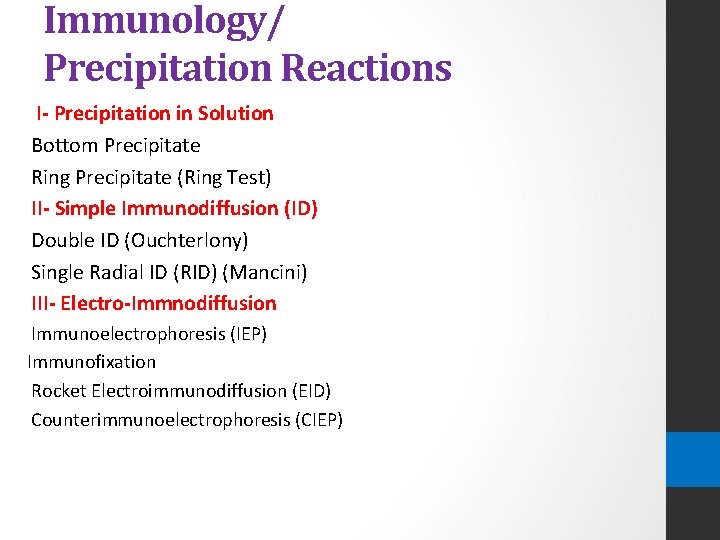 Immunology/
Precipitation Reactions

I- Precipitation in Solution
Bottom Precipitate
Ring Precipitate (Ring Test)
II- Simple Immunodiffusion (ID)
Double ID (Ouchterlony)
Single Radial ID (RID) (Mancini)
III- Electro-Immnodiffusion
Immunoelectrophoresis (IEP)
Immunofixation
Rocket Electroimmunodiffusion (EID)
Counterimmunoelectrophoresis (CIEP)